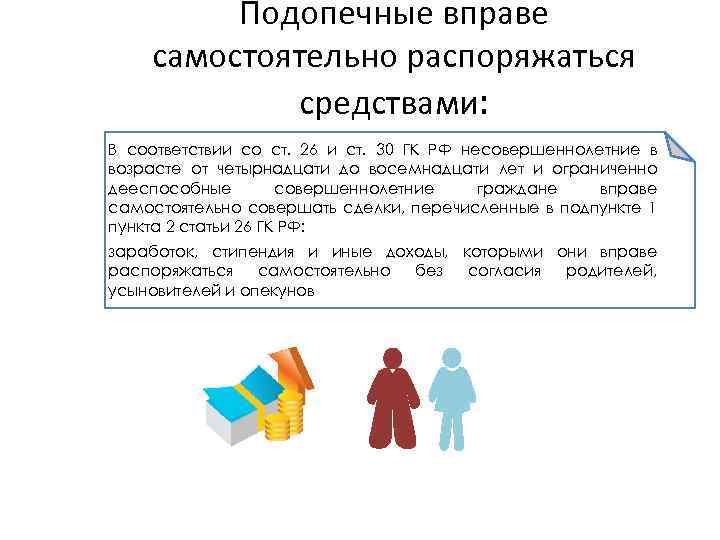 Подопечные вправе самостоятельно распоряжаться средствами:

В соответствии со ст. 26 и ст. 30 ГК РФ несовершеннолетние в возрасте от четырнадцати до восемнадцати лет и ограниченно дееспособные совершеннолетние граждане вправе самостоятельно совершать сделки, перечисленные в подпункте 1 пункта 2 статьи 26 ГК РФ:

заработок, стипендия и иные доходы, которыми они вправе распоряжаться самостоятельно без согласия родителей, усыновителей и опекунов